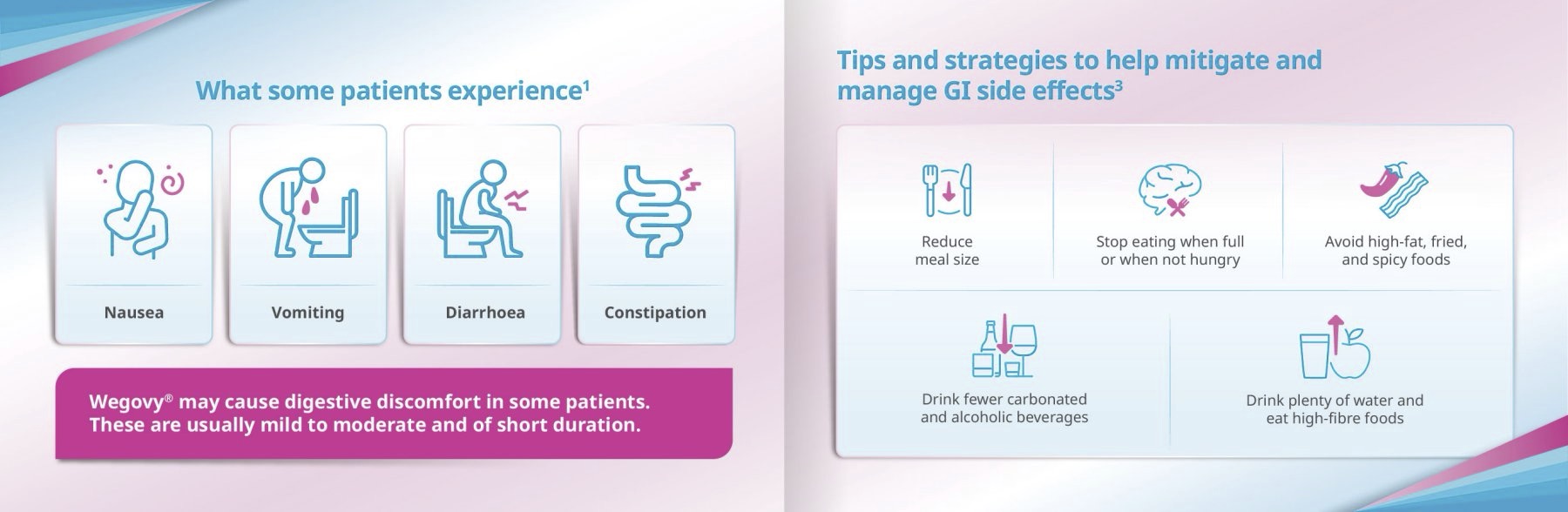 What some patients experience$^1$

Nausea

Vomiting

Diarrhoea

Constipation

Wegovy® may cause digestive discomfort in some patients. These are usually mild to moderate and of short duration.

Tips and strategies to help mitigate and manage GI side effects$^3$

Reduce meal size

Stop eating when full or when not hungry

Avoid high-fat, fried, and spicy foods

Drink fewer carbonated and alcoholic beverages

Drink plenty of water and eat high-fibre foods